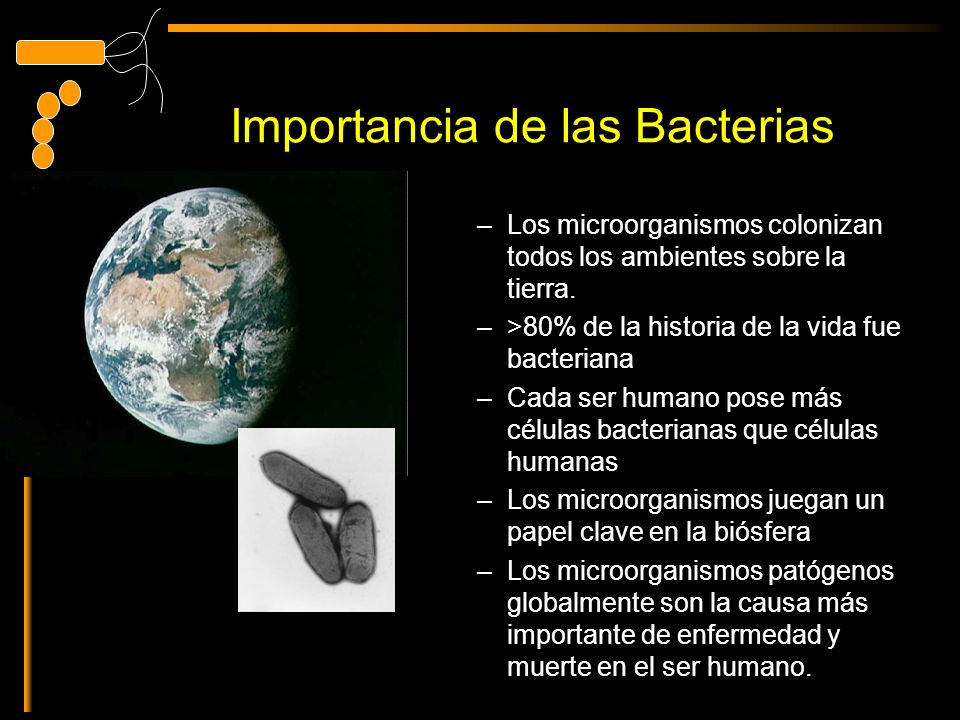 Importancia de las Bacterias

– Los microorganismos colonizan todos los ambientes sobre la tierra.

– >80% de la historia de la vida fue bacteriana

– Cada ser humano pose más células bacterianas que células humanas

– Los microorganismos juegan un papel clave en la biósfera

– Los microorganismos patógenos globalmente son la causa más importante de enfermedad y muerte en el ser humano.